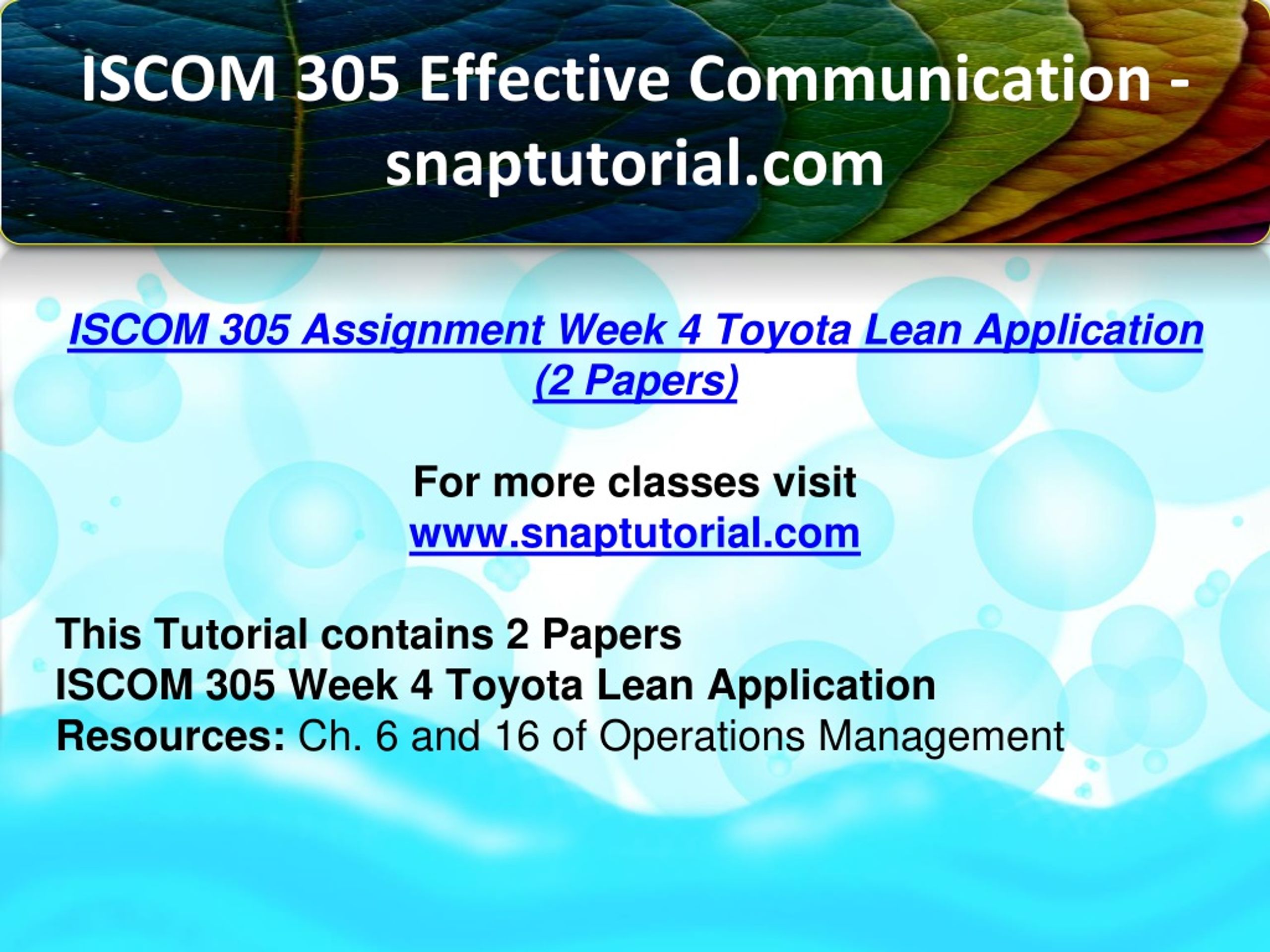 ISCOM 305 Effective Communication - snaptutorial.com

ISCOM 305 Assignment Week 4 Toyota Lean Application (2 Papers)

For more classes visit
www.snaptutorial.com

This Tutorial contains 2 Papers
ISCOM 305 Week 4 Toyota Lean Application
Resources: Ch. 6 and 16 of Operations Management